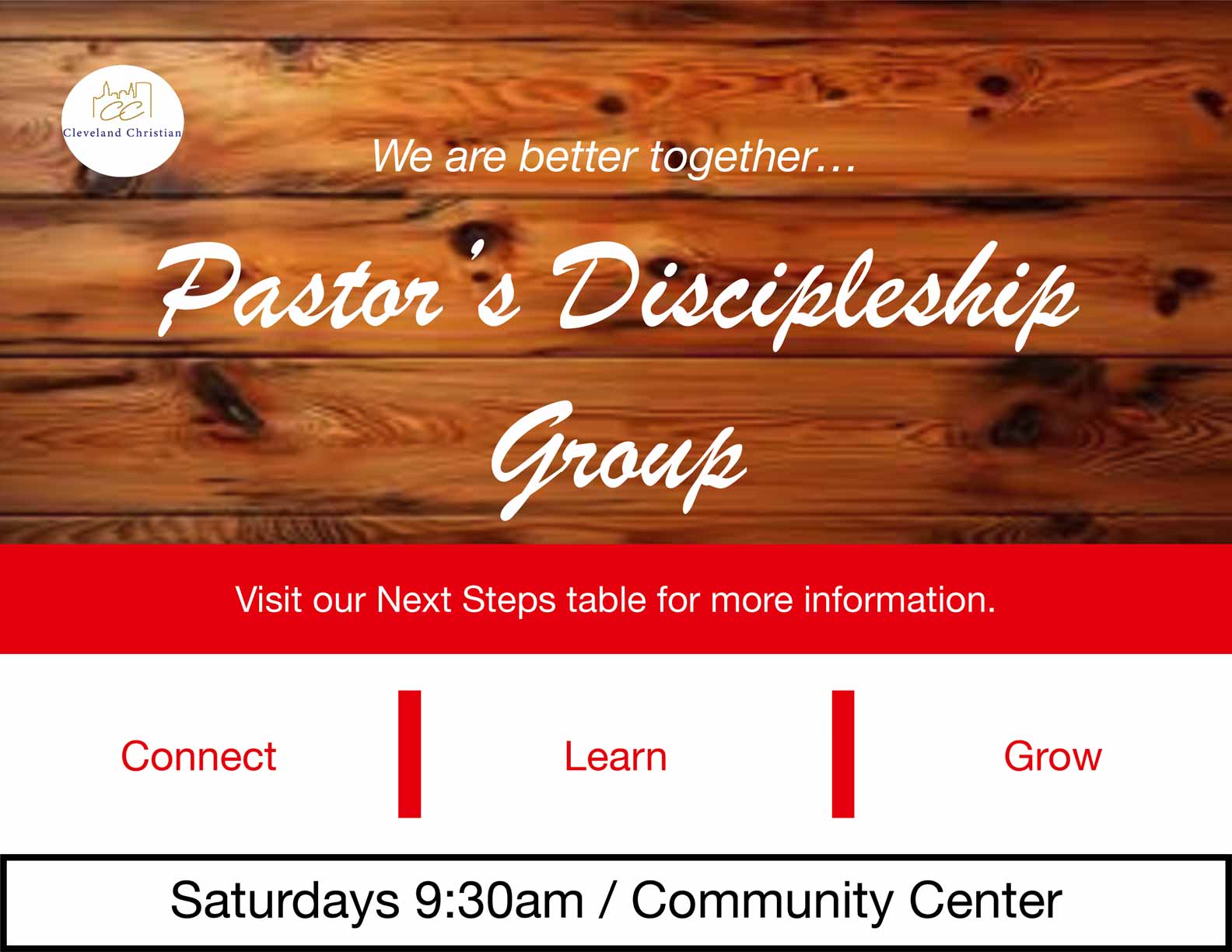 CC
Cleveland Christian

We are better together…

Pastor's Discipleship Group

Visit our Next Steps table for more information.

Connect

Learn

Grow

Saturdays 9:30am / Community Center